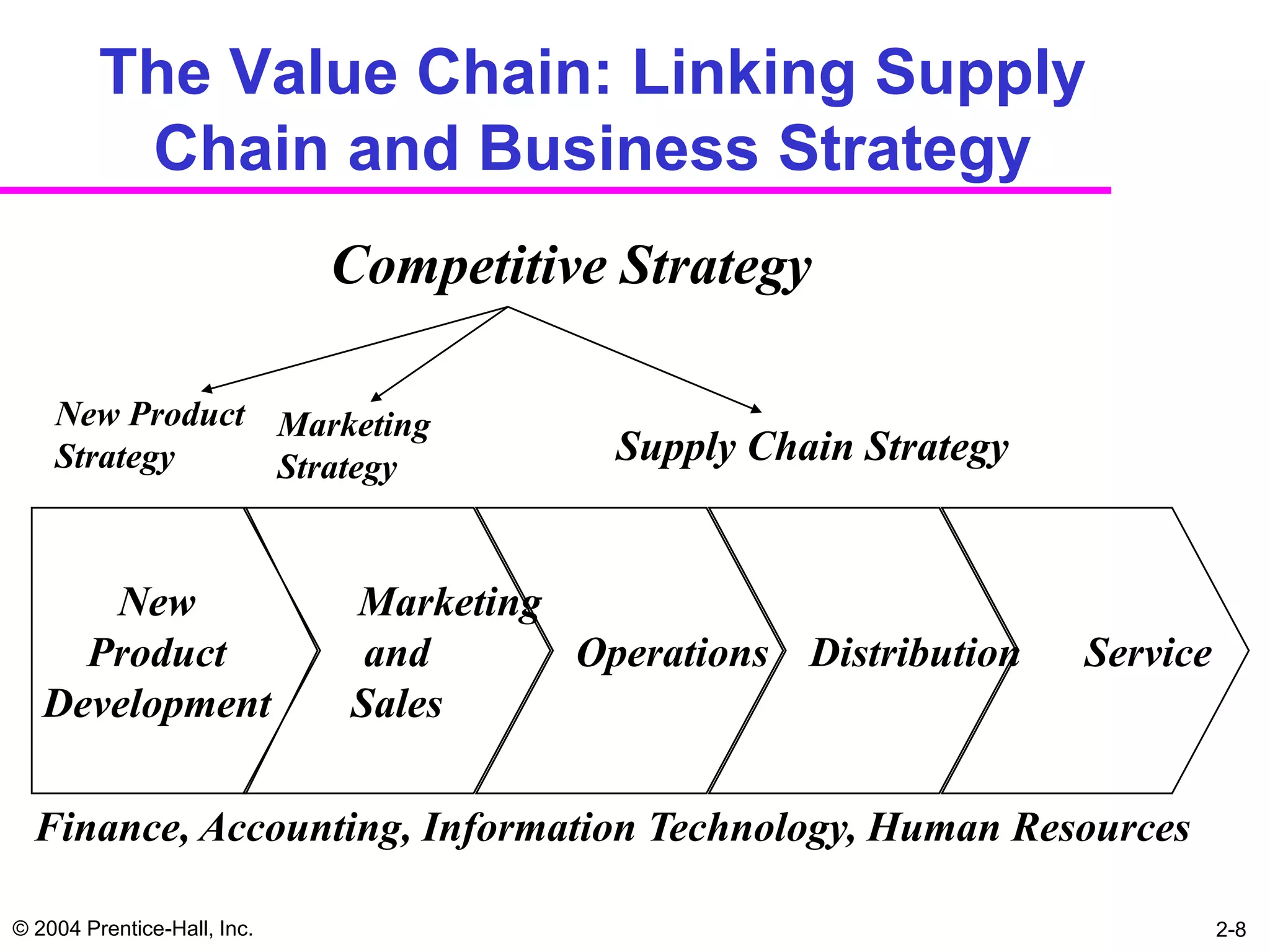 The Value Chain: Linking Supply Chain and Business Strategy

Competitive Strategy

New Product Strategy

Marketing Strategy

Supply Chain Strategy

New Product Development

Marketing and Sales

Operations

Distribution

Service

Finance, Accounting, Information Technology, Human Resources

© 2004 Prentice-Hall, Inc.

2-8